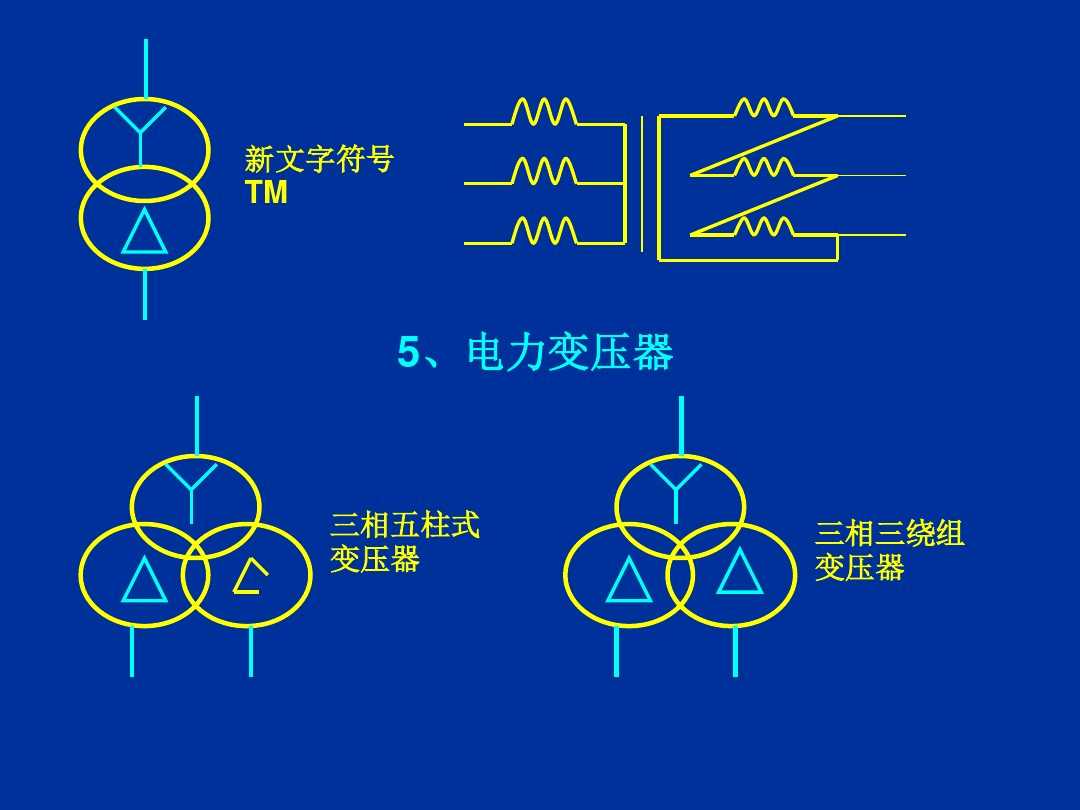 新文字符号
TM

5、电力变压器

三相五柱式
变压器

三相三绕组
变压器